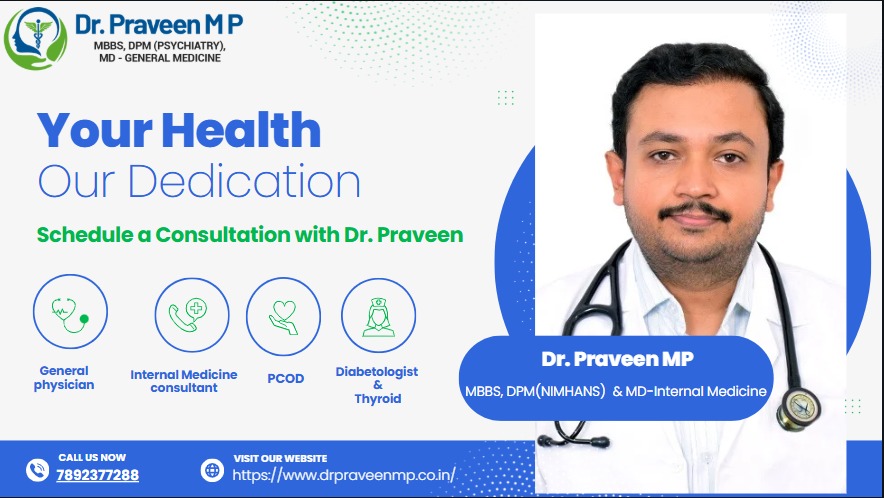 Dr. Praveen M P
MBBS, DPM (PSYCHIATRY), MD - GENERAL MEDICINE

Your Health
Our Dedication

Schedule a Consultation with Dr. Praveen

General physician

Internal Medicine consultant

PCOD

Diabetologist & Thyroid

Dr. Praveen MP
MBBS, DPM(NIMHANS) & MD-Internal Medicine

CALL US NOW
7892377288

VISIT OUR WEBSITE
https://www.drpraveenmp.co.in/